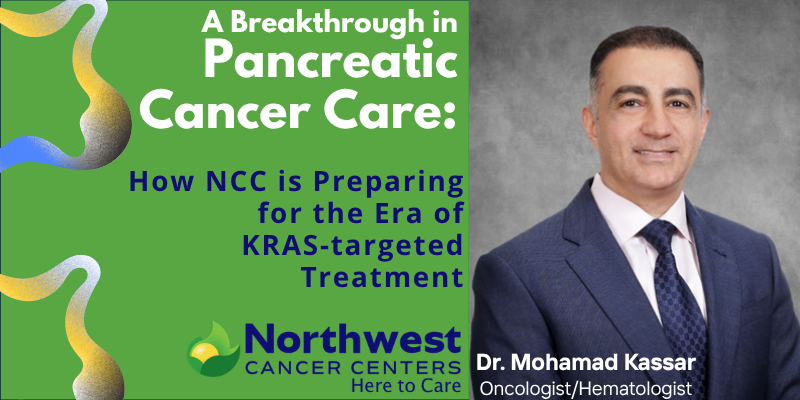 A Breakthrough in
Pancreatic
Cancer Care:

How NCC is Preparing for the Era of KRAS-targeted Treatment

Northwest
CANCER CENTERS
Here to Care

Dr. Mohamad Kassar
Oncologist/Hematologist